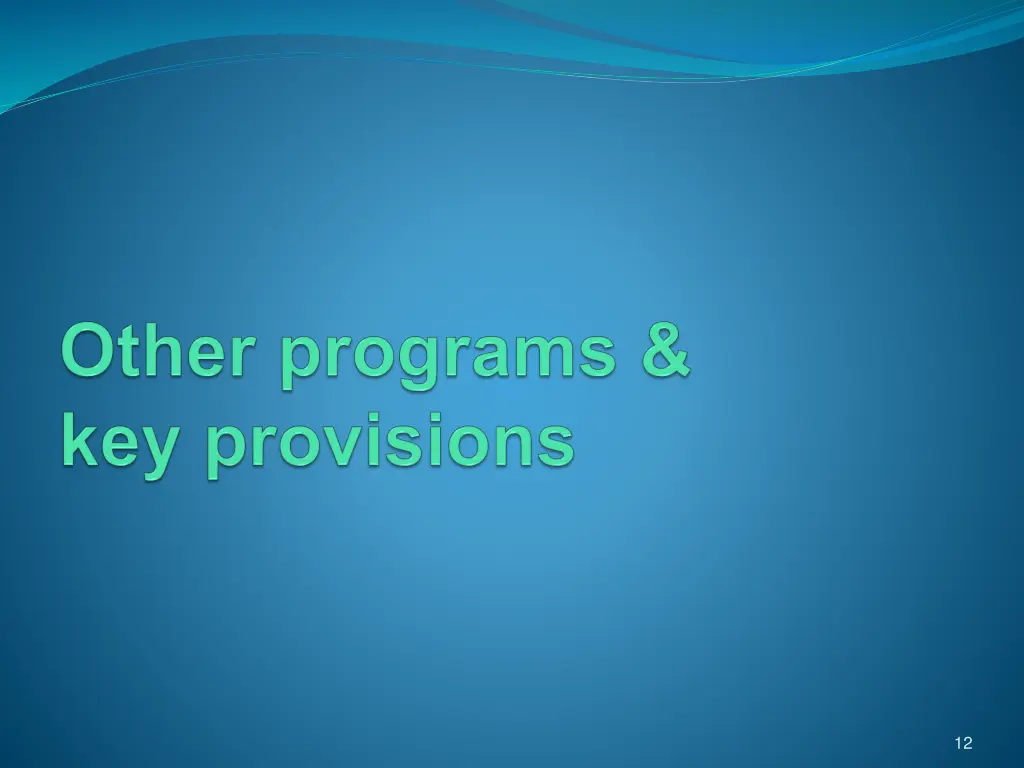 Other programs & key provisions

12